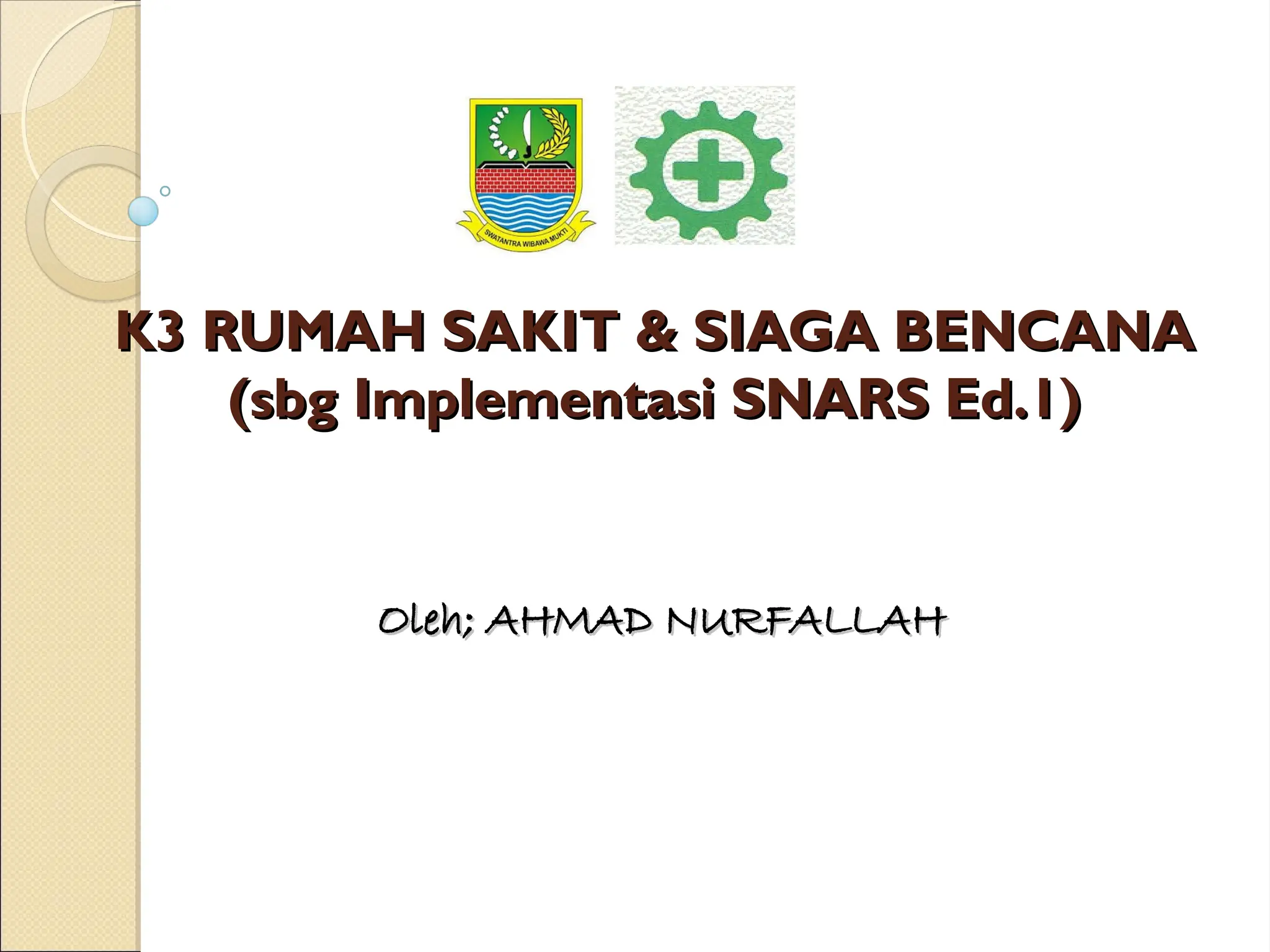 SWATANTRA WIBAWA MUKTI

K3 RUMAH SAKIT & SIAGA BENCANA
(sbg Implementasi SNARS Ed.1)

Oleh; AHMAD NURFALLAH